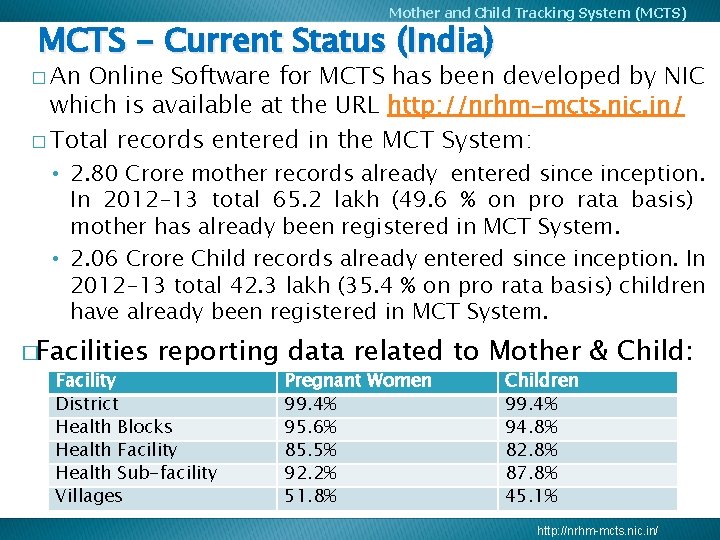 Mother and Child Tracking System (MCTS)

MCTS – Current Status (India)

□ An Online Software for MCTS has been developed by NIC which is available at the URL http://nrhm-mcts.nic.in/

□ Total records entered in the MCT System:

• 2.80 Crore mother records already entered since inception. In 2012-13 total 65.2 lakh (49.6 % on pro rata basis) mother has already been registered in MCT System.

• 2.06 Crore Child records already entered since inception. In 2012-13 total 42.3 lakh (35.4 % on pro rata basis) children have already been registered in MCT System.

□Facilities reporting data related to Mother & Child:

| Facility | Pregnant Women | Children |
|---|---|---|
| District | 99.4% | 99.4% |
| Health Blocks | 95.6% | 94.8% |
| Health Facility | 85.5% | 82.8% |
| Health Sub-facility | 92.2% | 87.8% |
| Villages | 51.8% | 45.1% |

http://nrhm-mcts.nic.in/